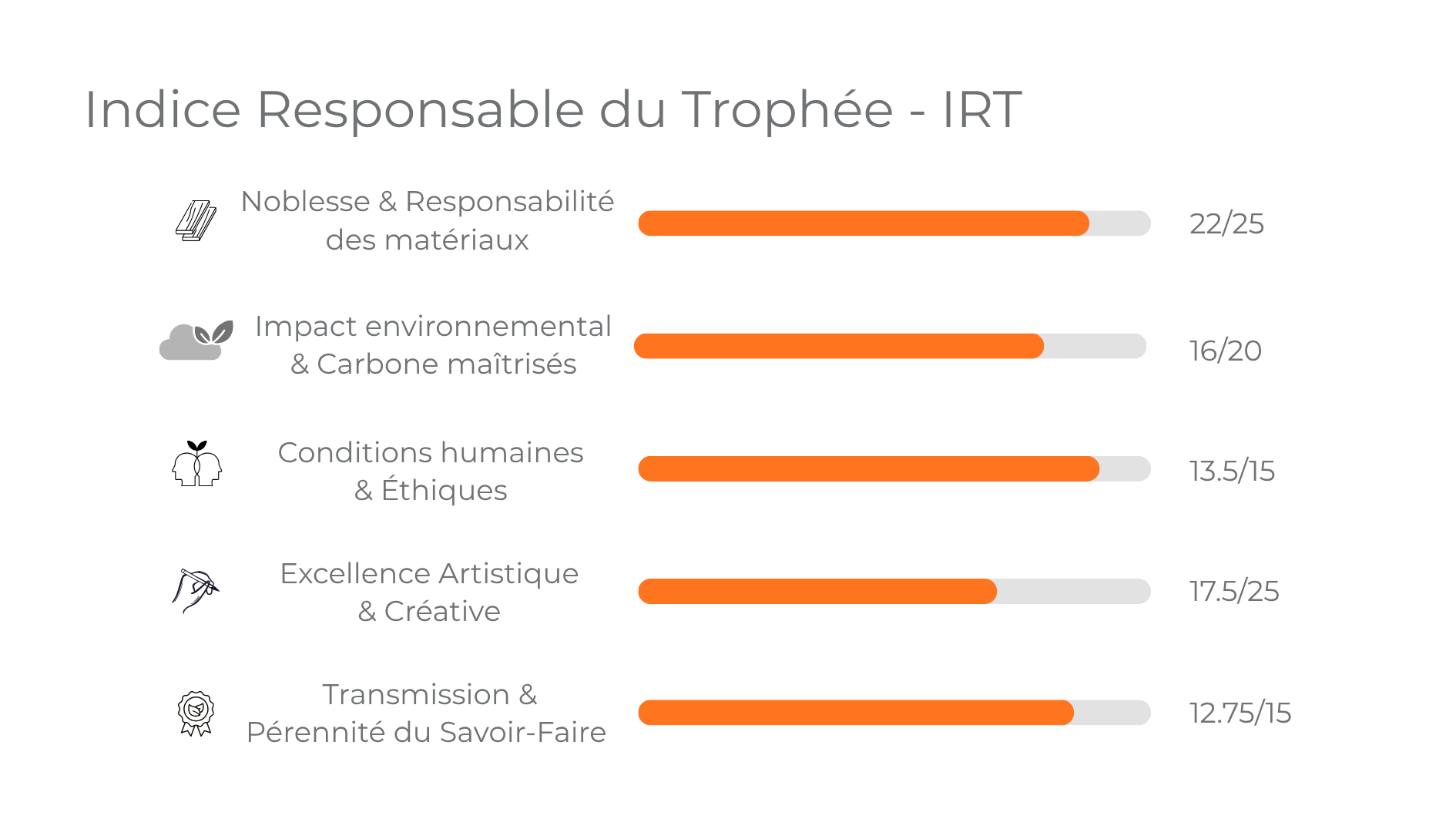 Indice Responsable du Trophée - IRT

Noblesse & Responsabilité des matériaux 22/25

Impact environnemental & Carbone maîtrisés 16/20

Conditions humaines & Éthiques 13.5/15

Excellence Artistique & Créative 17.5/25

Transmission & Pérennité du Savoir-Faire 12.75/15